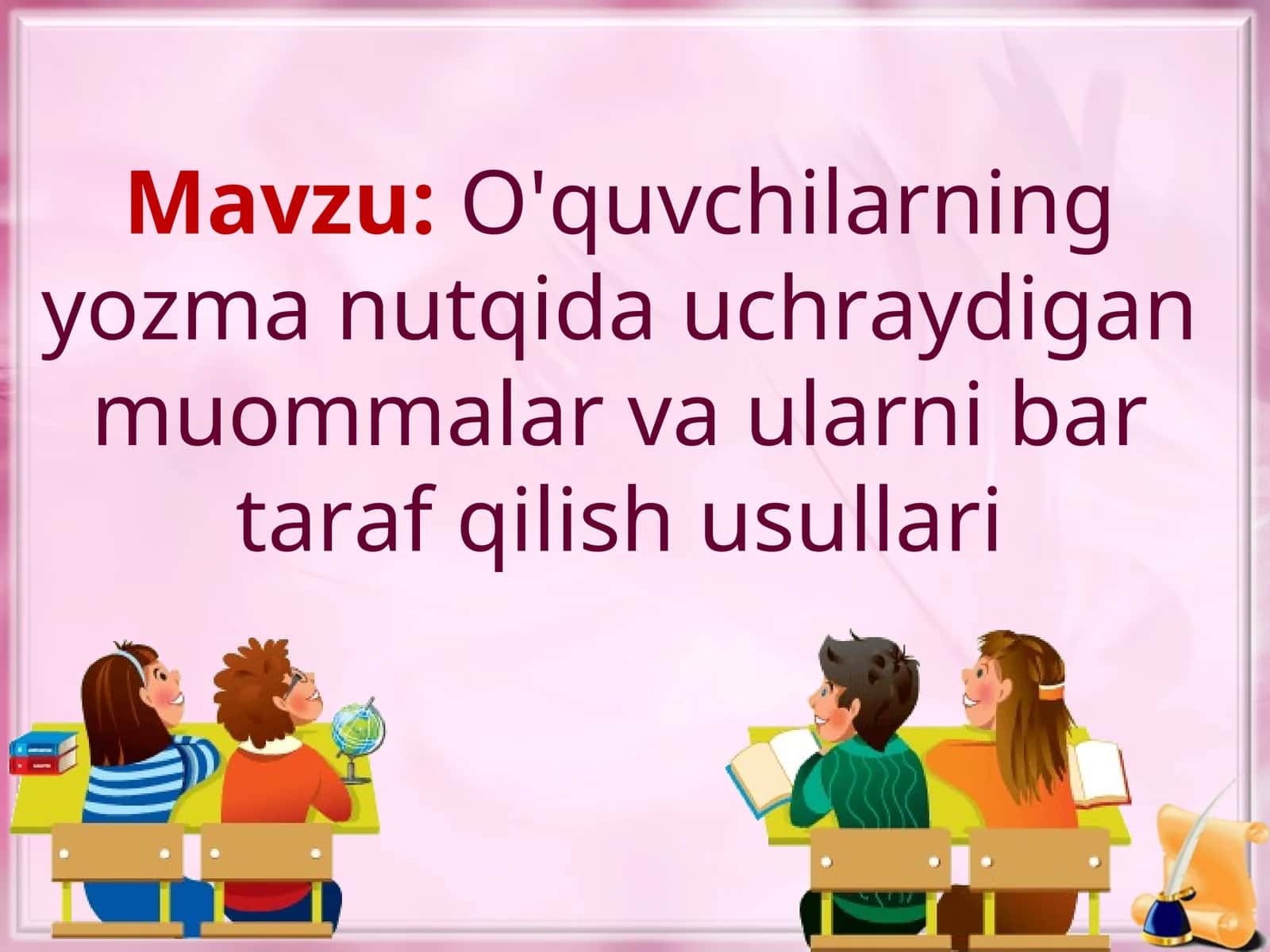 Mavzu: O'quvchilarning yozma nutqida uchraydigan muommalar va ularni bar taraf qilish usullari